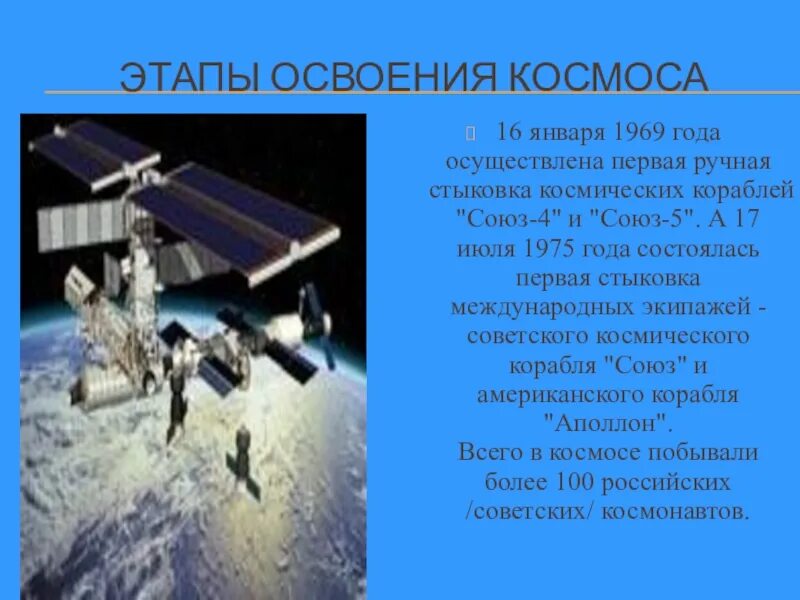 ЭТАПЫ ОСВОЕНИЯ КОСМОСА

16 января 1969 года осуществлена первая ручная стыковка космических кораблей "Союз-4" и "Союз-5". А 17 июля 1975 года состоялась первая стыковка международных экипажей - советского космического корабля "Союз" и американского корабля "Аполлон".
Всего в космосе побывали более 100 российских /советских/ космонавтов.